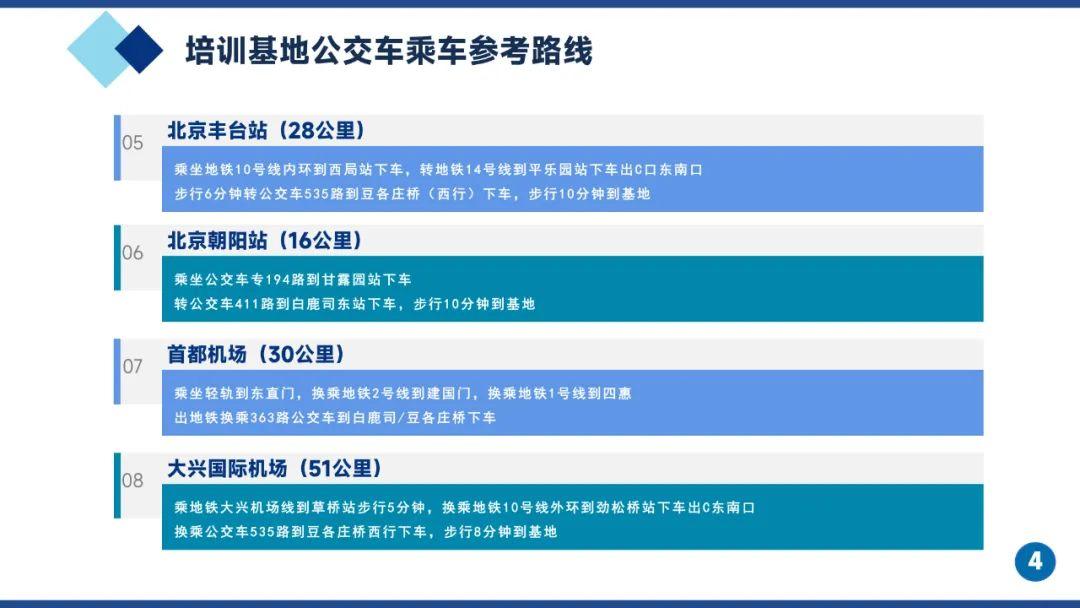 培训基地公交车乘车参考路线

05 北京丰台站（28公里）
乘坐地铁10号线内环到西局站下车，转地铁14号线到平乐园站下车出C口东南口
步行6分钟转公交车535路到豆各庄桥（西行）下车，步行10分钟到基地

06 北京朝阳站（16公里）
乘坐公交车专194路到甘露园站下车
转公交车411路到白鹿司东站下车，步行10分钟到基地

07 首都机场（30公里）
乘坐轻轨到东直门，换乘地铁2号线到建国门，换乘地铁1号线到四惠
出地铁换乘363路公交车到白鹿司/豆各庄桥下车

08 大兴国际机场（51公里）
乘地铁大兴机场线到草桥站步行5分钟，换乘地铁10号线外环到劲松桥站下车出C东南口
换乘公交车535路到豆各庄桥西行下车，步行8分钟到基地

4